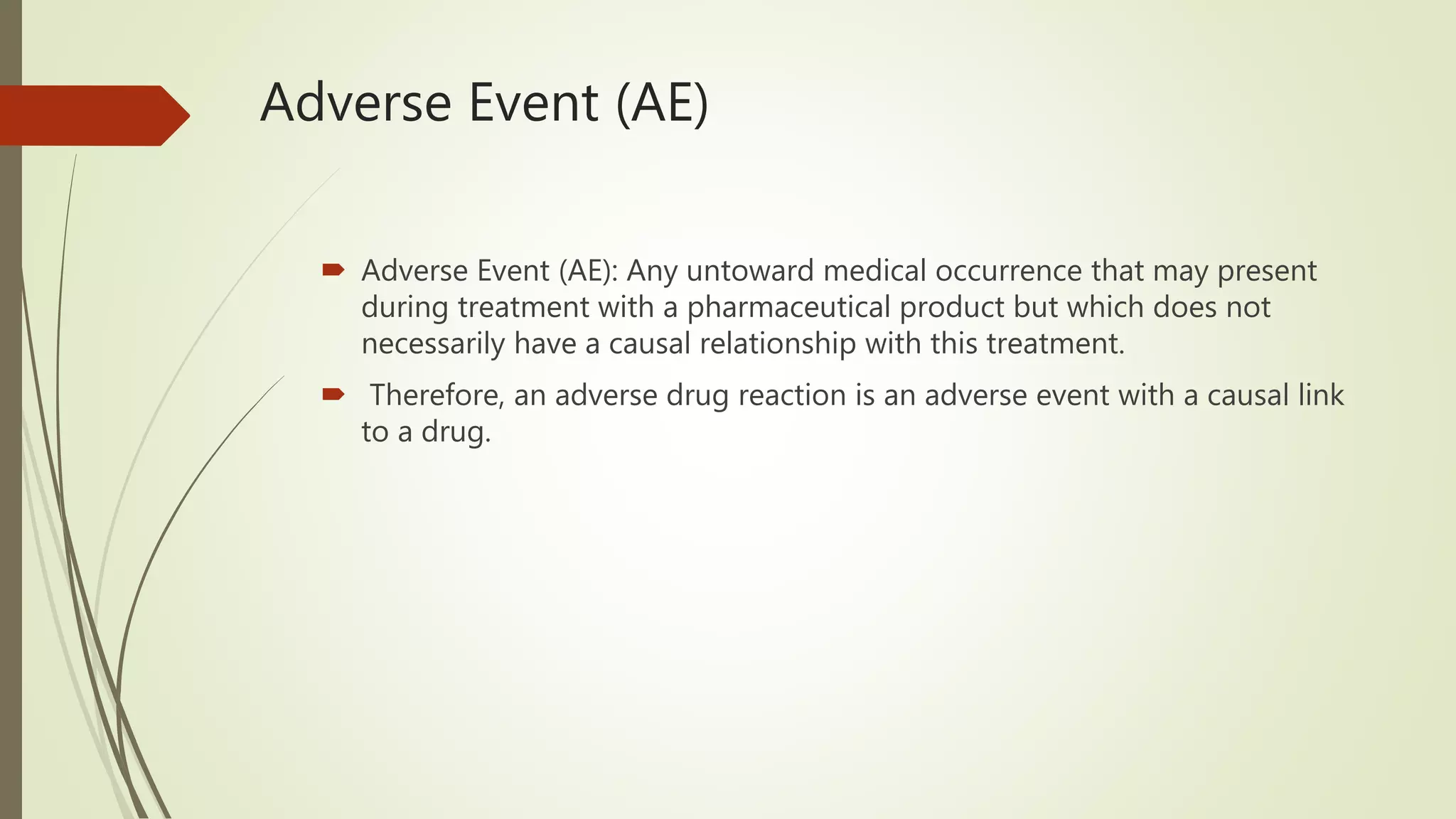 Adverse Event (AE)

Adverse Event (AE): Any untoward medical occurrence that may present during treatment with a pharmaceutical product but which does not necessarily have a causal relationship with this treatment.

Therefore, an adverse drug reaction is an adverse event with a causal link to a drug.